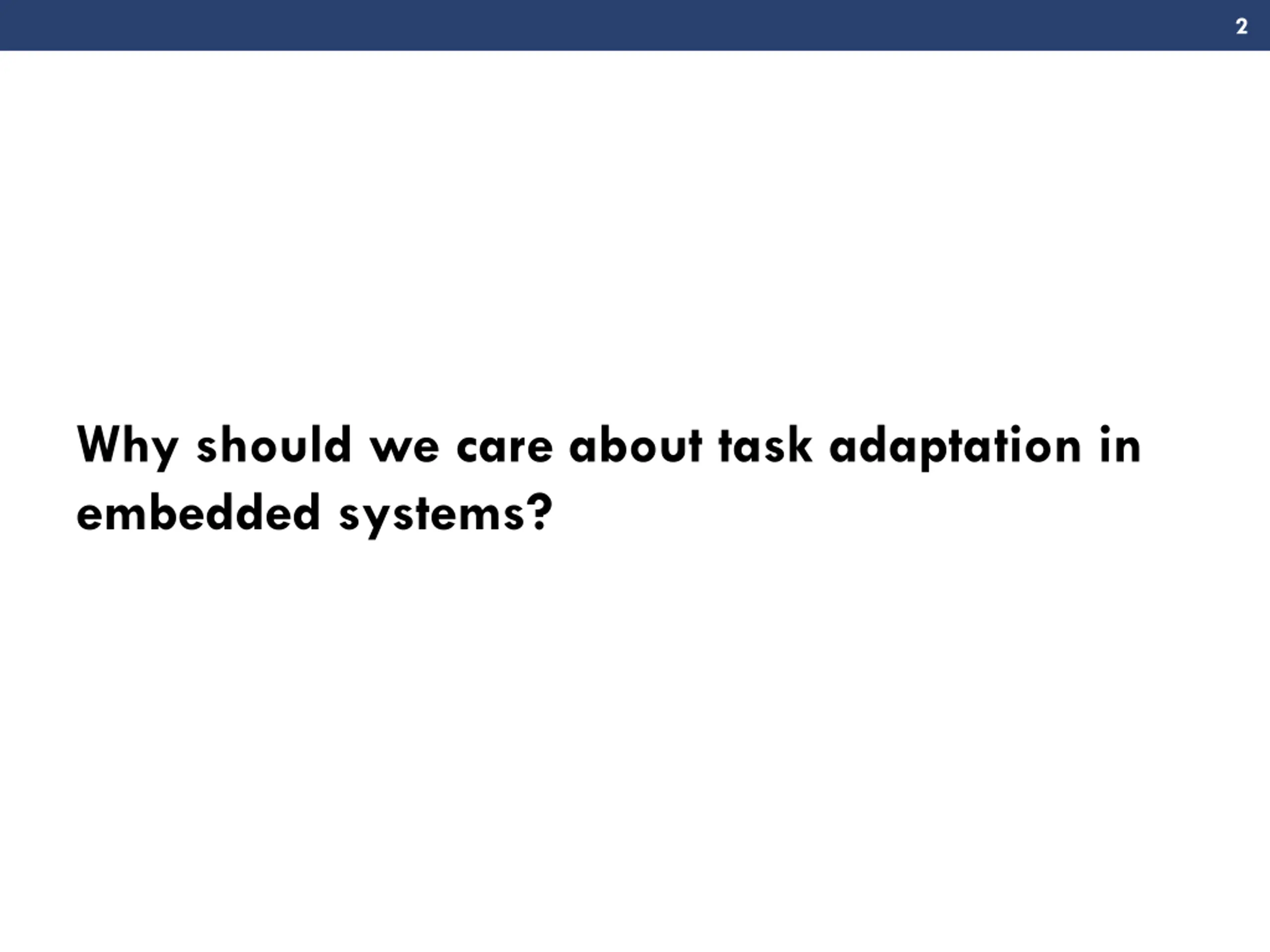 2

Why should we care about task adaptation in embedded systems?